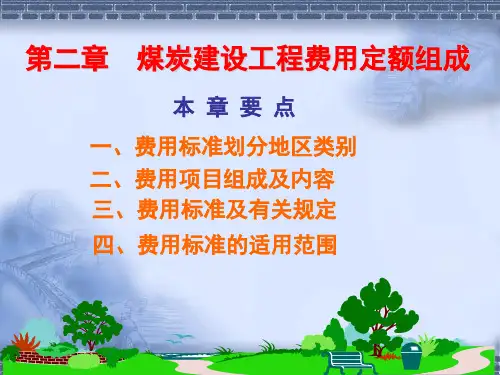 第二章　煤炭建设工程费用定额组成

本 章 要 点

一、费用标准划分地区类别
二、费用项目组成及内容
三、费用标准及有关规定
四、费用标准的适用范围